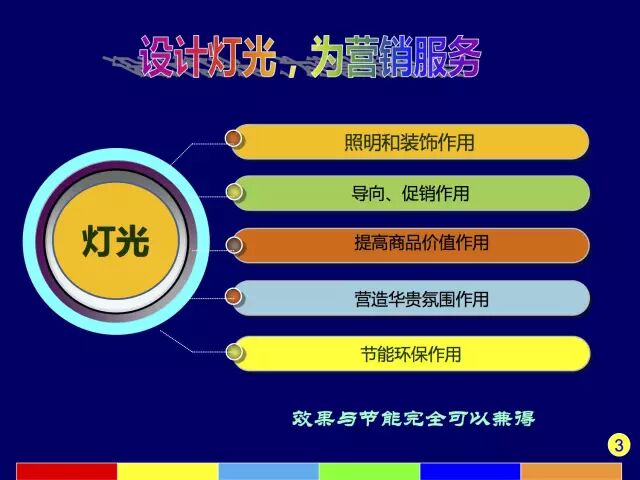 设计灯光，为营销服务

灯光

照明和装饰作用

导向、促销作用

提高商品价值作用

营造华贵氛围作用

节能环保作用

效果与节能完全可以兼得

3